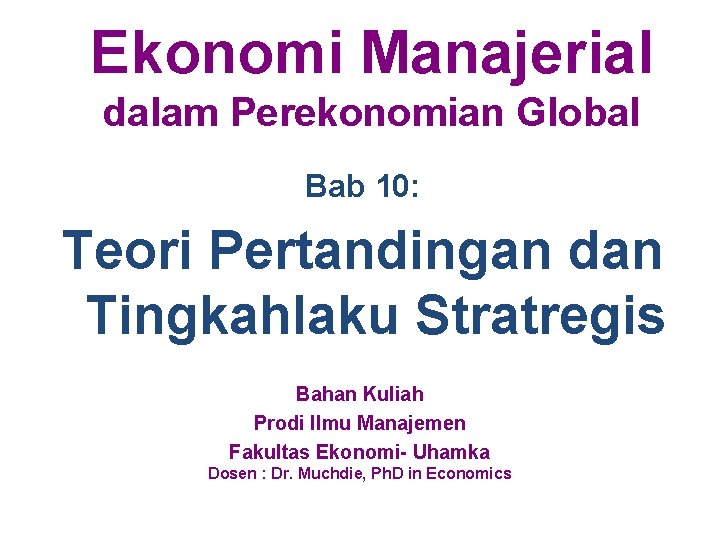 Ekonomi Manajerial
dalam Perekonomian Global

Bab 10:

Teori Pertandingan dan Tingkahlaku Stratregis

Bahan Kuliah
Prodi Ilmu Manajemen
Fakultas Ekonomi- Uhamka
Dosen : Dr. Muchdie, PhD in Economics